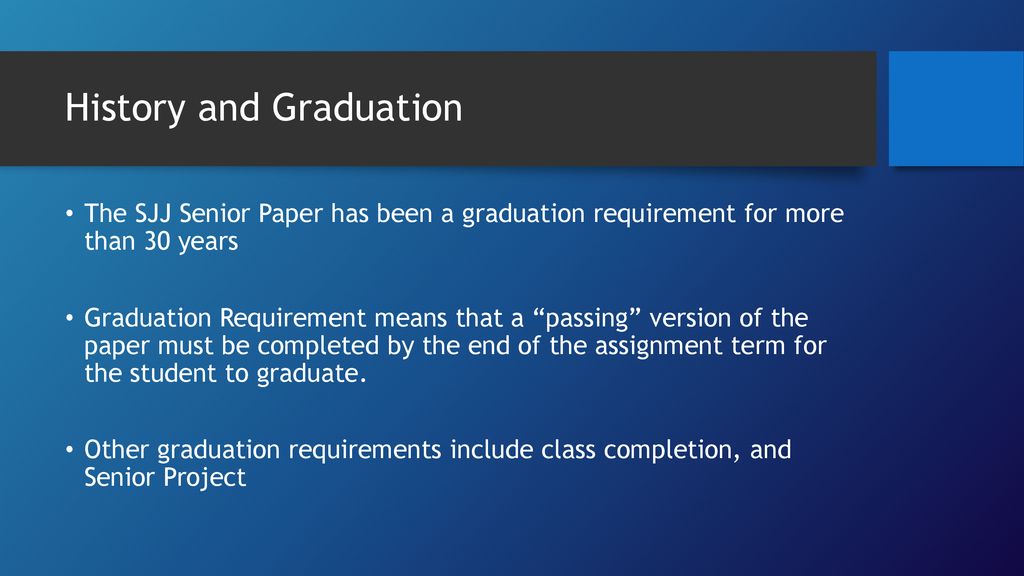 History and Graduation

• The SJJ Senior Paper has been a graduation requirement for more than 30 years

• Graduation Requirement means that a “passing” version of the paper must be completed by the end of the assignment term for the student to graduate.

• Other graduation requirements include class completion, and Senior Project